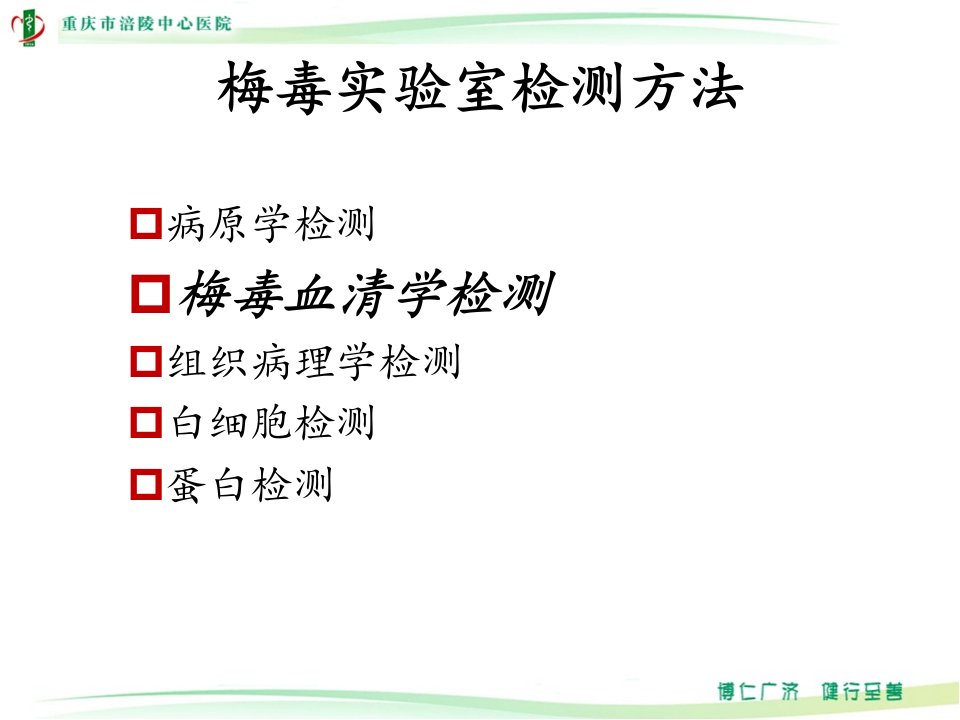 重庆市涪陵中心医院

梅毒实验室检测方法

病原学检测

梅毒血清学检测

组织病理学检测

白细胞检测

蛋白检测

博仁广济 健行至善